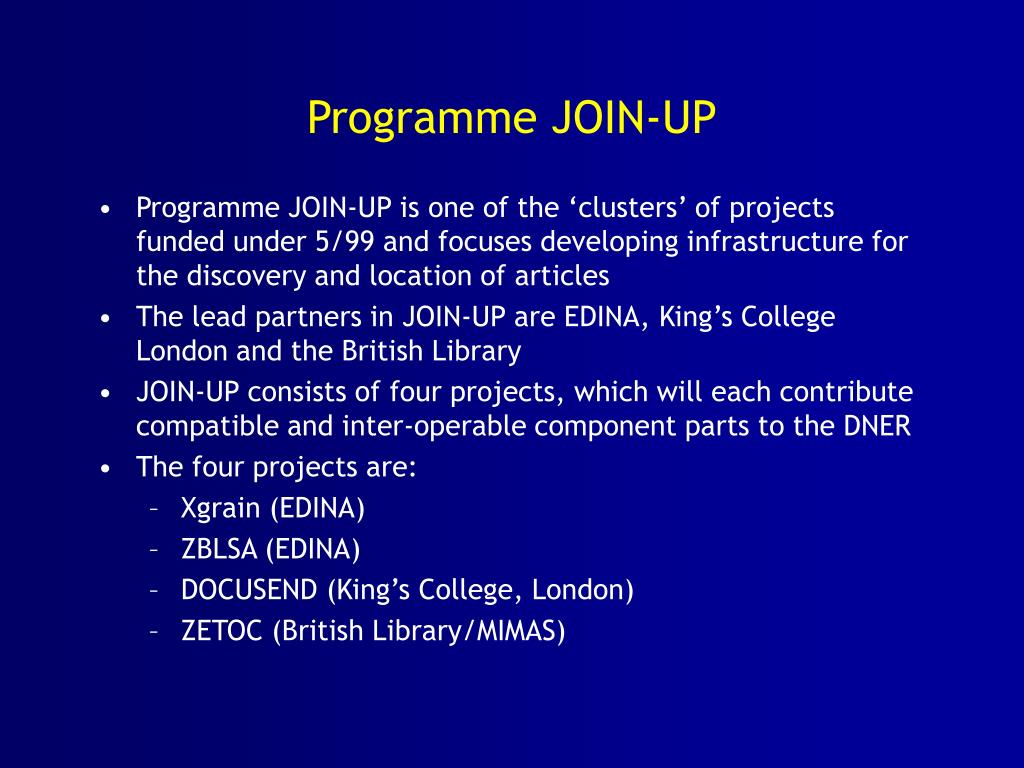 Programme JOIN-UP

• Programme JOIN-UP is one of the ‘clusters’ of projects funded under 5/99 and focuses developing infrastructure for the discovery and location of articles
• The lead partners in JOIN-UP are EDINA, King’s College London and the British Library
• JOIN-UP consists of four projects, which will each contribute compatible and inter-operable component parts to the DNER
• The four projects are:
– Xgrain (EDINA)
– ZBLSA (EDINA)
– DOCUSEND (King’s College, London)
– ZETOC (British Library/MIMAS)